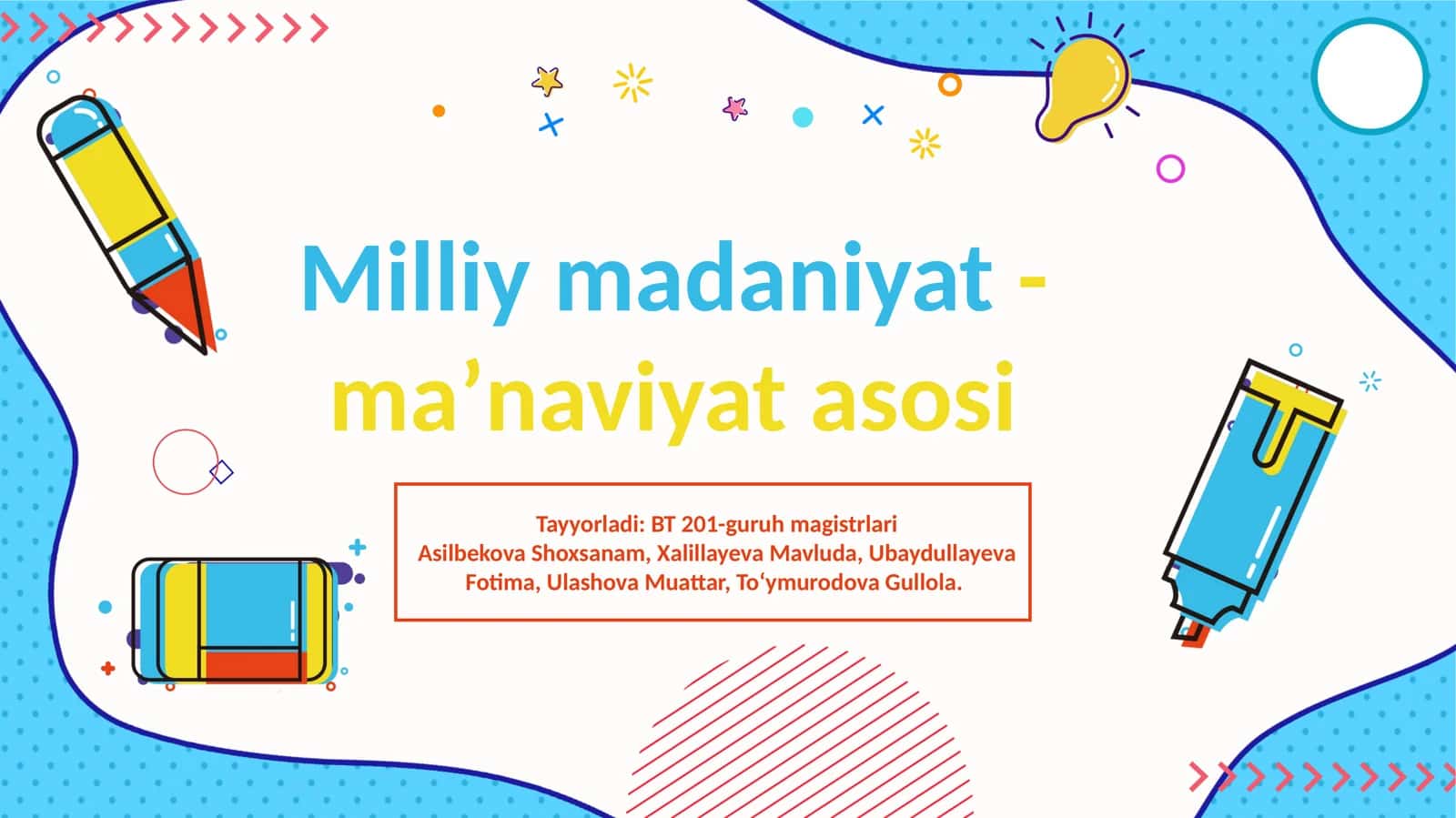 Milliy madaniyat - ma’naviyat asosi

Tayyorladi: BT 201-guruh magistrlari
Asilbekova Shoxsanam, Xalillayeva Mavluda, Ubaydullayeva Fotima, Ulashova Muattar, To‘ymurodova Gullola.